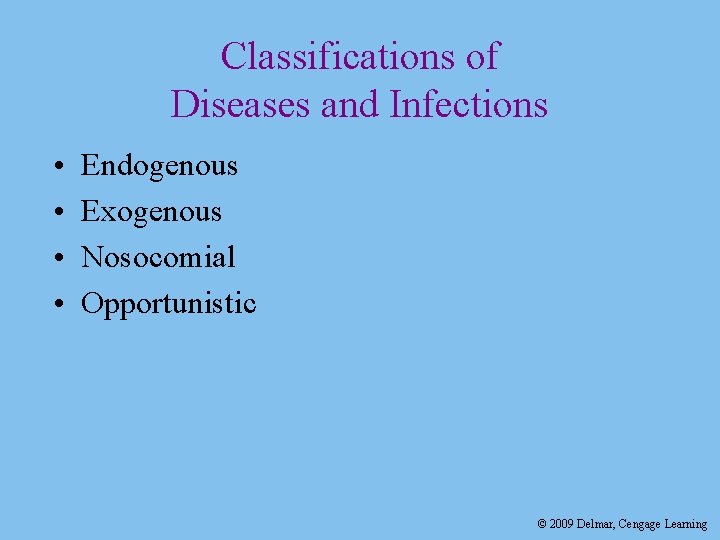 Classifications of Diseases and Infections

• Endogenous
• Exogenous
• Nosocomial
• Opportunistic

© 2009 Delmar, Cengage Learning